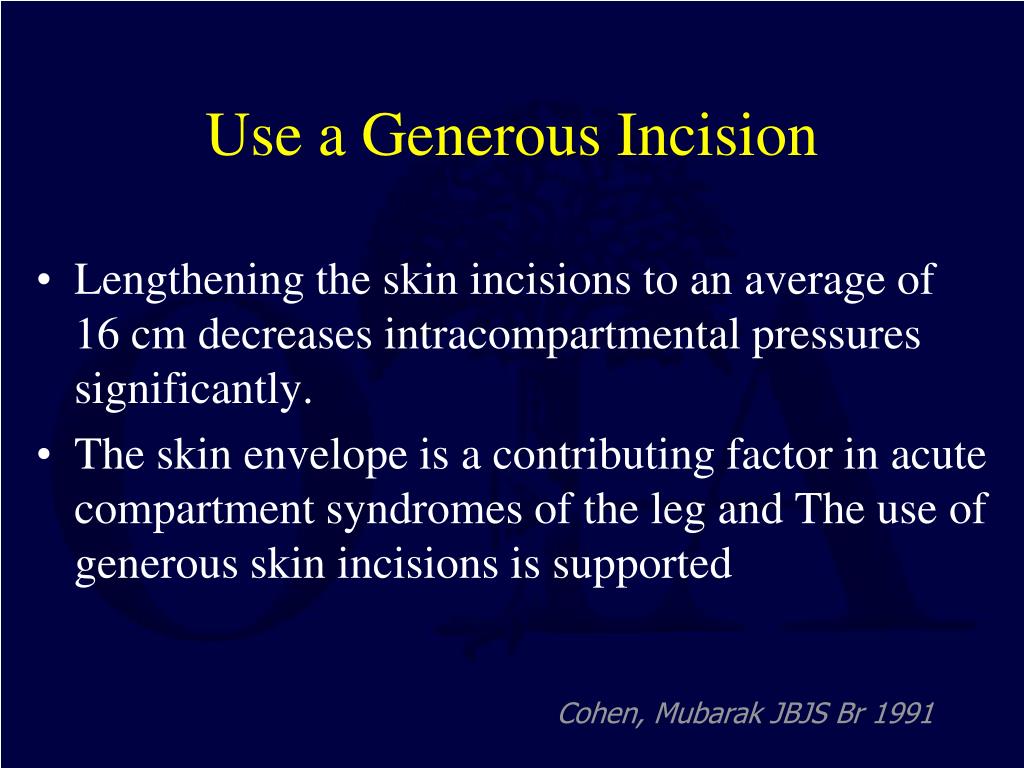 Use a Generous Incision

• Lengthening the skin incisions to an average of 16 cm decreases intracompartmental pressures significantly.
• The skin envelope is a contributing factor in acute compartment syndromes of the leg and The use of generous skin incisions is supported

Cohen, Mubarak JBJS Br 1991